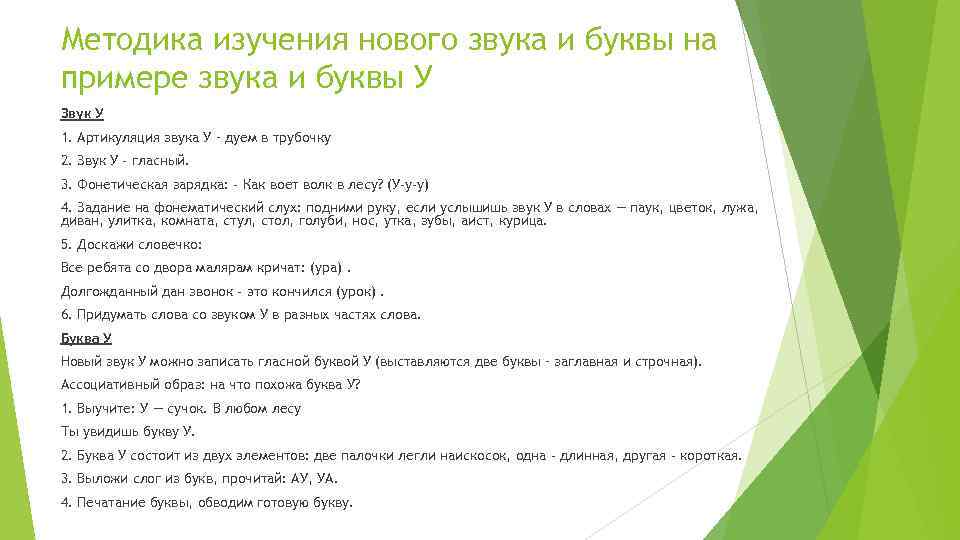 Методика изучения нового звука и буквы на примере звука и буквы У

Звук У

1. Артикуляция звука У - дуем в трубочку

2. Звук У - гласный.

3. Фонетическая зарядка: - Как воет волк в лесу? (У-у-у)

4. Задание на фонематический слух: подними руку, если услышишь звук У в словах — паук, цветок, лужа, диван, улитка, комната, стул, стол, голуби, нос, утка, зубы, аист, курица.

5. Доскажи словечко:

Все ребята со двора малярам кричат: (ура) .

Долгожданный дан звонок - это кончился (урок) .

6. Придумать слова со звуком У в разных частях слова.

Буква У

Новый звук У можно записать гласной буквой У (выставляются две буквы - заглавная и строчная).

Ассоциативный образ: на что похожа буква У?

1. Выучите: У — сучок. В любом лесу

Ты увидишь букву У.

2. Буква У состоит из двух элементов: две палочки легли наискосок, одна - длинная, другая - короткая.

3. Выложи слог из букв, прочитай: АУ, УА.

4. Печатание буквы, обводим готовую букву.